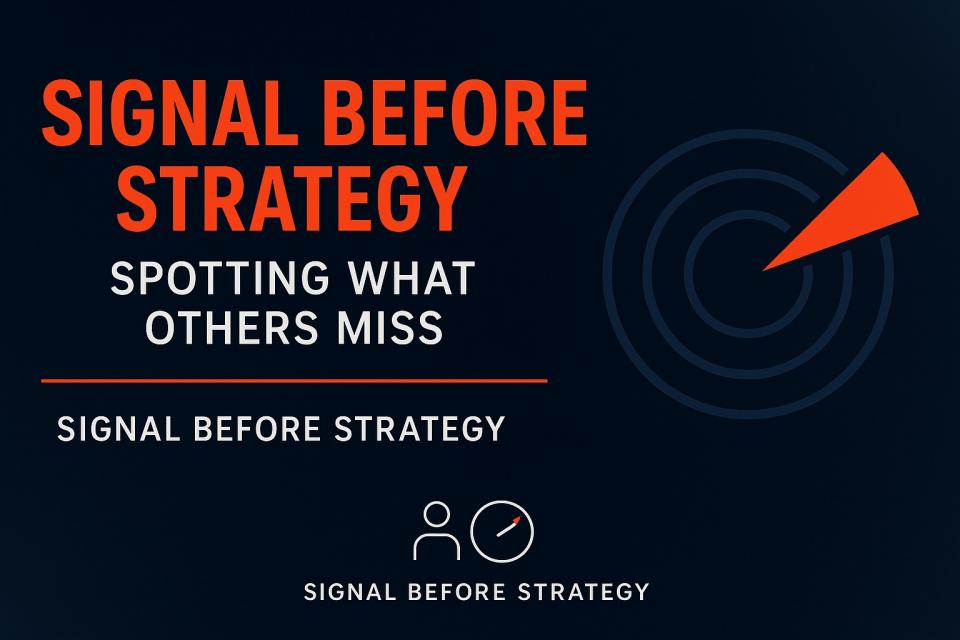 SIGNAL BEFORE STRATEGY

SPOTTING WHAT OTHERS MISS

SIGNAL BEFORE STRATEGY

SIGNAL BEFORE STRATEGY